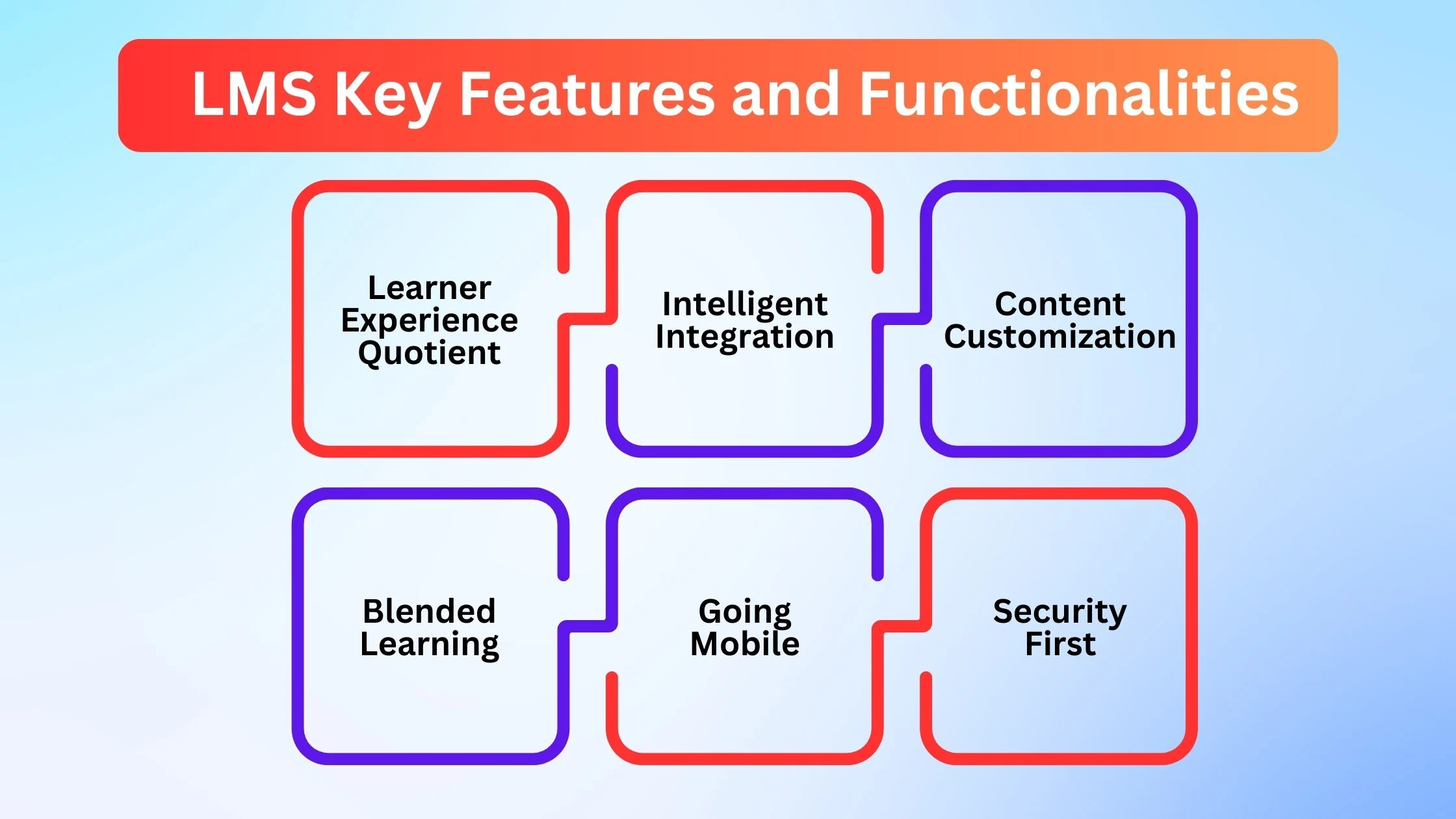 LMS Key Features and Functionalities

Learner Experience Quotient

Intelligent Integration

Content Customization

Blended Learning

Going Mobile

Security First